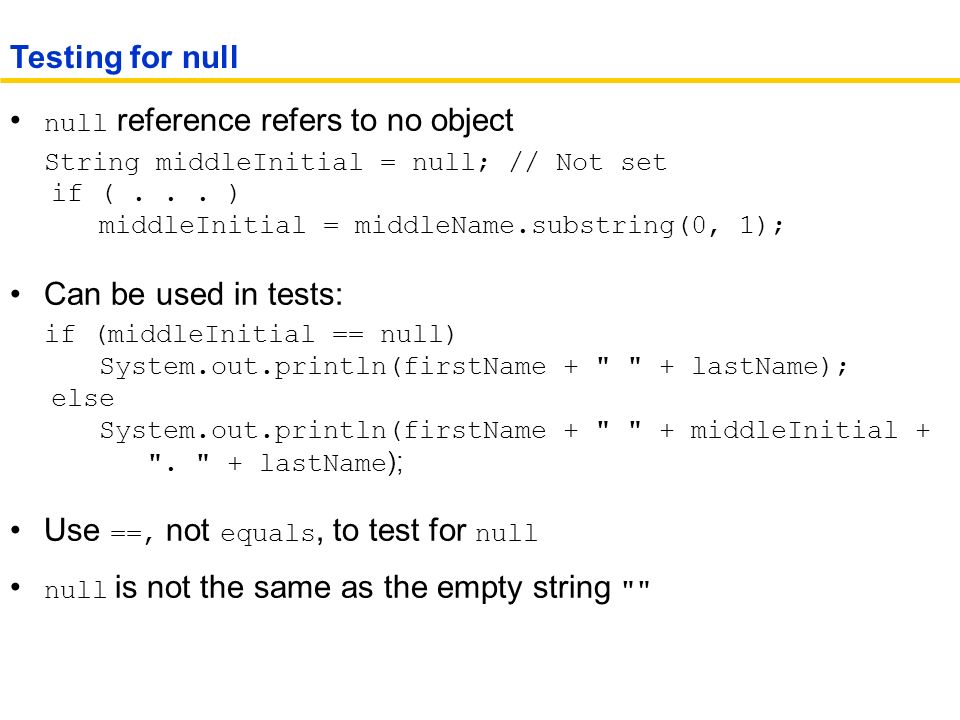 Testing for null

• null reference refers to no object

String middleInitial = null; // Not set
if ( . . . )
    middleInitial = middleName.substring(0, 1);

• Can be used in tests:

if (middleInitial == null)
    System.out.println(firstName + " " + lastName);
else
    System.out.println(firstName + " " + middleInitial +
       ". " + lastName);

• Use ==, not equals, to test for null

• null is not the same as the empty string ""